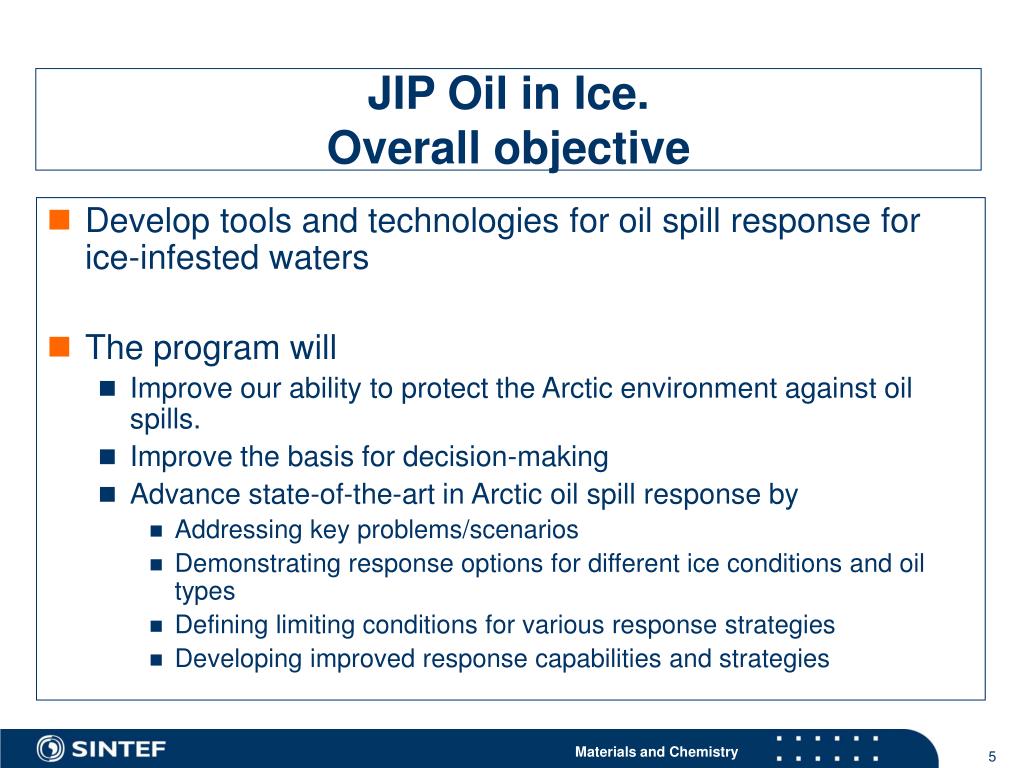 JIP Oil in Ice.
Overall objective

Develop tools and technologies for oil spill response for ice-infested waters

The program will
Improve our ability to protect the Arctic environment against oil spills.
Improve the basis for decision-making
Advance state-of-the-art in Arctic oil spill response by
Addressing key problems/scenarios
Demonstrating response options for different ice conditions and oil types
Defining limiting conditions for various response strategies
Developing improved response capabilities and strategies

SINTEF
Materials and Chemistry
5